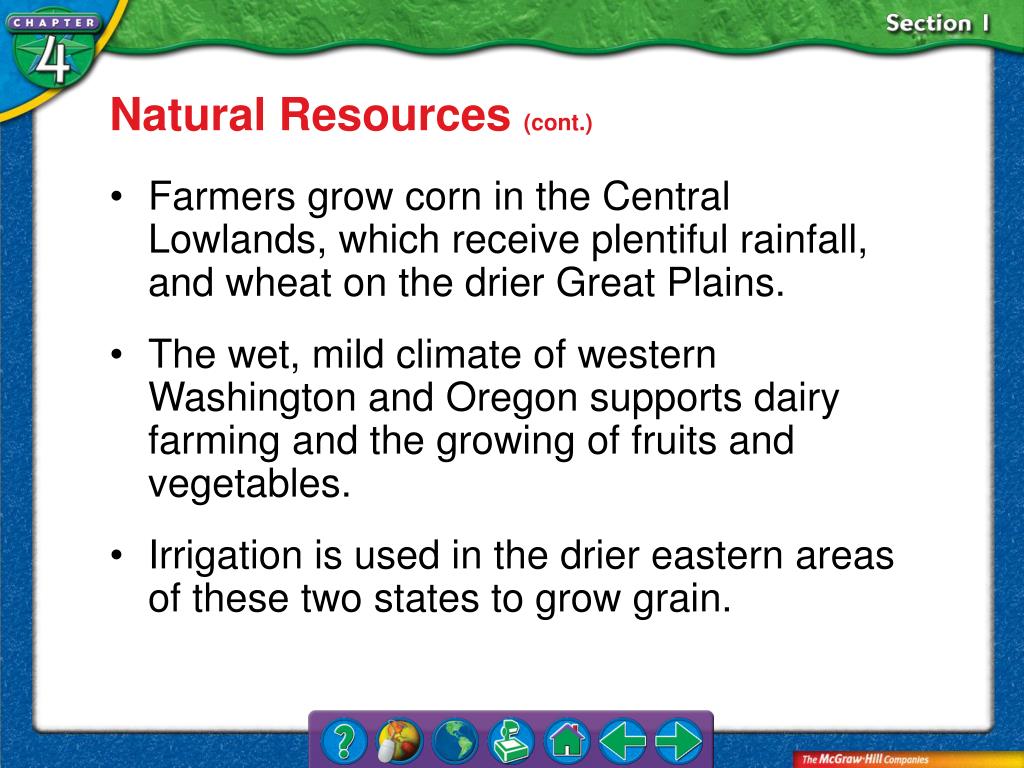 CHAPTER 4

Section 1

Natural Resources (cont.)

• Farmers grow corn in the Central Lowlands, which receive plentiful rainfall, and wheat on the drier Great Plains.

• The wet, mild climate of western Washington and Oregon supports dairy farming and the growing of fruits and vegetables.

• Irrigation is used in the drier eastern areas of these two states to grow grain.

?

The McGraw-Hill Companies